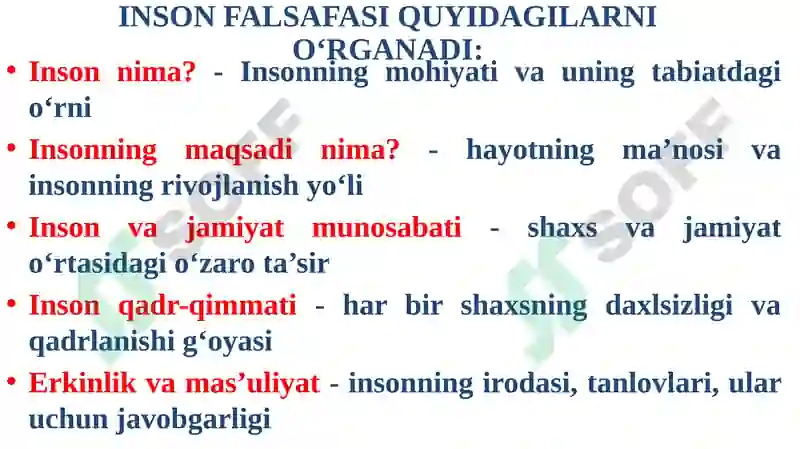 INSON FALSAFASI QUYIDAGILARNI O‘RGANADI:

• Inson nima? - Insonning mohiyati va uning tabiatdagi o‘rni

• Insonning maqsadi nima? - hayotning ma’nosi va insonning rivojlanish yo‘li

• Inson va jamiyat munosabati - shaxs va jamiyat o‘rtasidagi o‘zaro ta’sir

• Inson qadr-qimmati - har bir shaxsning daxlsizligi va qadrlanishi g‘oyasi

• Erkinlik va mas’uliyat - insonning irodasi, tanlovlari, ular uchun javobgarligi

SOFF

SOFF